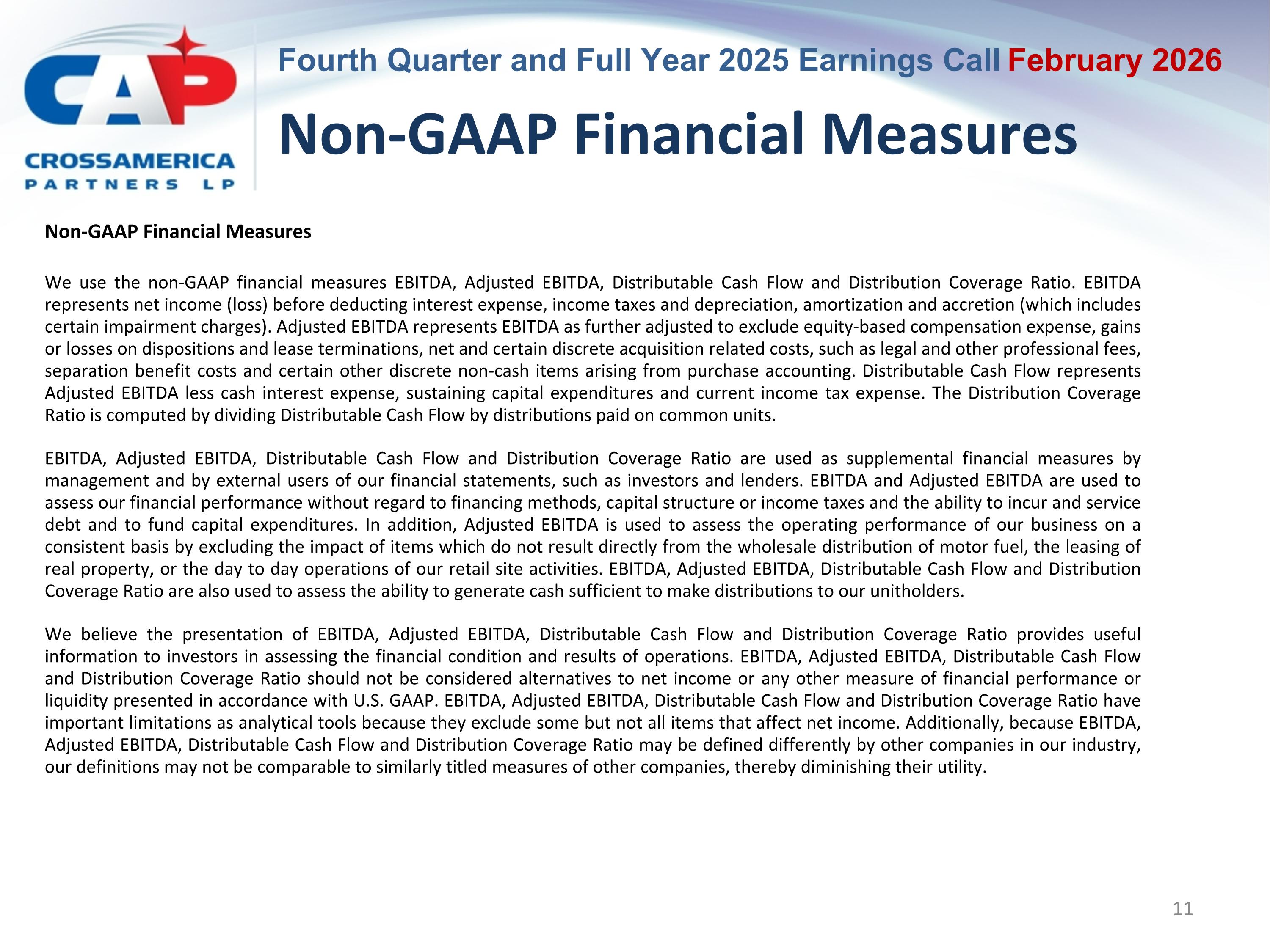 CAP
CROSSAMERICA
PARTNERS LP

Fourth Quarter and Full Year 2025 Earnings Call February 2026

Non-GAAP Financial Measures

Non-GAAP Financial Measures

We use the non-GAAP financial measures EBITDA, Adjusted EBITDA, Distributable Cash Flow and Distribution Coverage Ratio. EBITDA represents net income (loss) before deducting interest expense, income taxes and depreciation, amortization and accretion (which includes certain impairment charges). Adjusted EBITDA represents EBITDA as further adjusted to exclude equity-based compensation expense, gains or losses on dispositions and lease terminations, net and certain discrete acquisition related costs, such as legal and other professional fees, separation benefit costs and certain other discrete non-cash items arising from purchase accounting. Distributable Cash Flow represents Adjusted EBITDA less cash interest expense, sustaining capital expenditures and current income tax expense. The Distribution Coverage Ratio is computed by dividing Distributable Cash Flow by distributions paid on common units.

EBITDA, Adjusted EBITDA, Distributable Cash Flow and Distribution Coverage Ratio are used as supplemental financial measures by management and by external users of our financial statements, such as investors and lenders. EBITDA and Adjusted EBITDA are used to assess our financial performance without regard to financing methods, capital structure or income taxes and the ability to incur and service debt and to fund capital expenditures. In addition, Adjusted EBITDA is used to assess the operating performance of our business on a consistent basis by excluding the impact of items which do not result directly from the wholesale distribution of motor fuel, the leasing of real property, or the day to day operations of our retail site activities. EBITDA, Adjusted EBITDA, Distributable Cash Flow and Distribution Coverage Ratio are also used to assess the ability to generate cash sufficient to make distributions to our unitholders.

We believe the presentation of EBITDA, Adjusted EBITDA, Distributable Cash Flow and Distribution Coverage Ratio provides useful information to investors in assessing the financial condition and results of operations. EBITDA, Adjusted EBITDA, Distributable Cash Flow and Distribution Coverage Ratio should not be considered alternatives to net income or any other measure of financial performance or liquidity presented in accordance with U.S. GAAP. EBITDA, Adjusted EBITDA, Distributable Cash Flow and Distribution Coverage Ratio have important limitations as analytical tools because they exclude some but not all items that affect net income. Additionally, because EBITDA, Adjusted EBITDA, Distributable Cash Flow and Distribution Coverage Ratio may be defined differently by other companies in our industry, our definitions may not be comparable to similarly titled measures of other companies, thereby diminishing their utility.

11